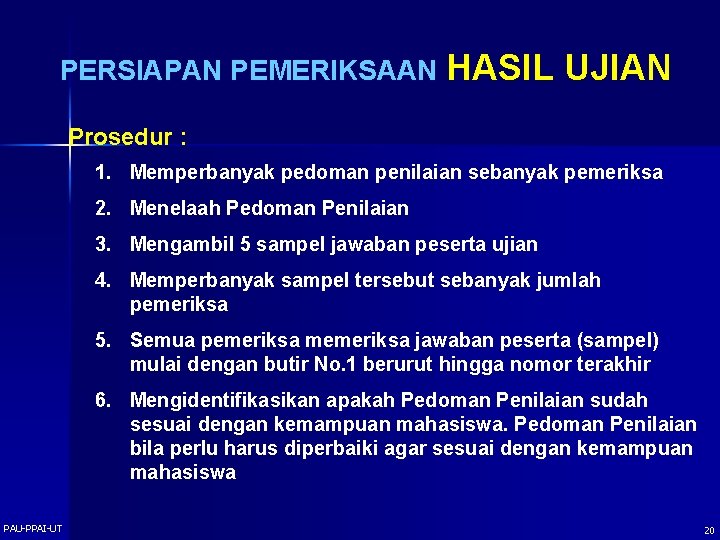 PERSIAPAN PEMERIKSAAN HASIL UJIAN

Prosedur :

1. Memperbanyak pedoman penilaian sebanyak pemeriksa
2. Menelaah Pedoman Penilaian
3. Mengambil 5 sampel jawaban peserta ujian
4. Memperbanyak sampel tersebut sebanyak jumlah pemeriksa
5. Semua pemeriksa memeriksa jawaban peserta (sampel) mulai dengan butir No.1 berurut hingga nomor terakhir
6. Mengidentifikasikan apakah Pedoman Penilaian sudah sesuai dengan kemampuan mahasiswa. Pedoman Penilaian bila perlu harus diperbaiki agar sesuai dengan kemampuan mahasiswa

PAU-PPAI-UT

20